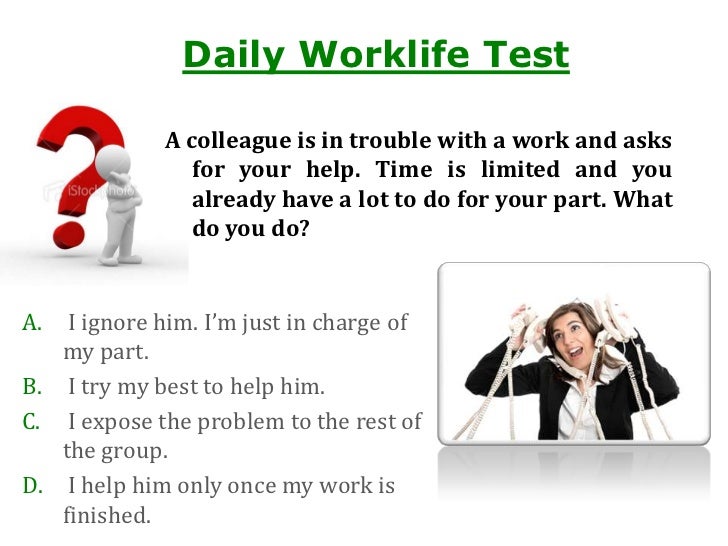 Daily Worklife Test

iStockphoto

A colleague is in trouble with a work and asks for your help. Time is limited and you already have a lot to do for your part. What do you do?

A. I ignore him. I'm just in charge of my part.
B. I try my best to help him.
C. I expose the problem to the rest of the group.
D. I help him only once my work is finished.